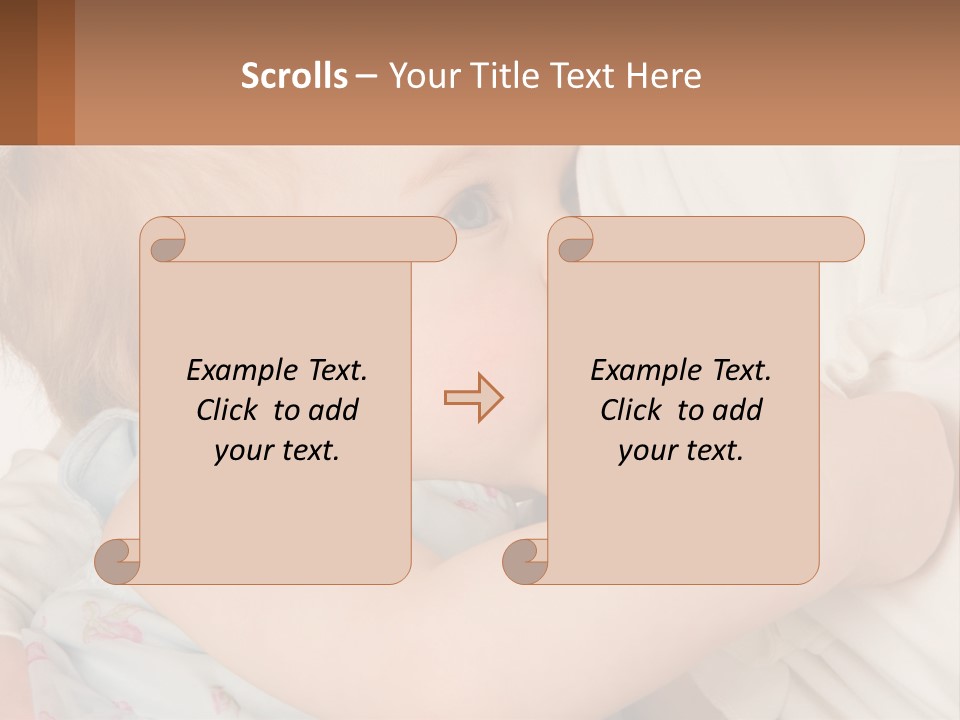 Scrolls – Your Title Text Here

Example Text. Click to add your text.

Example Text. Click to add your text.